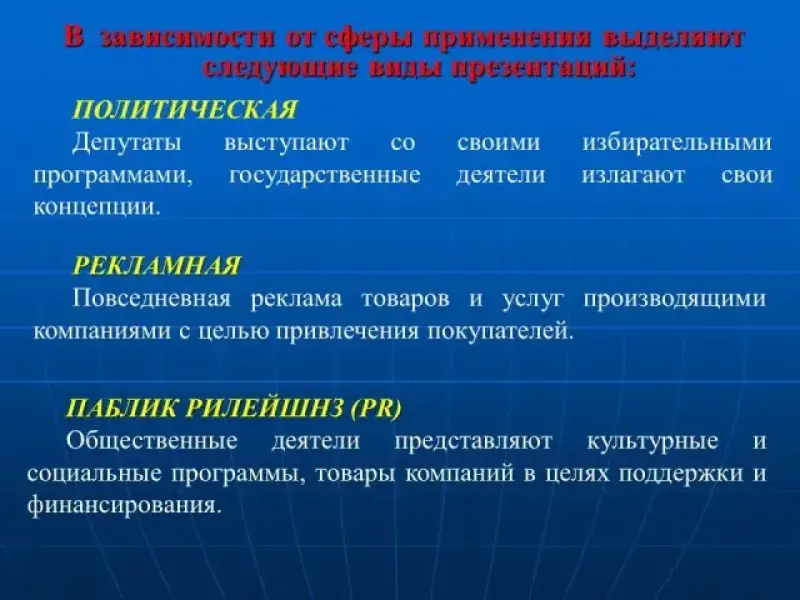 В зависимости от сферы применения выделяют следующие виды презентаций:

ПОЛИТИЧЕСКАЯ
Депутаты выступают со своими избирательными программами, государственные деятели излагают свои концепции.

РЕКЛАМНАЯ
Повседневная реклама товаров и услуг производящими компаниями с целью привлечения покупателей.

ПАБЛИК РИЛЕЙШНЗ (PR)
Общественные деятели представляют культурные и социальные программы, товары компаний в целях поддержки и финансирования.